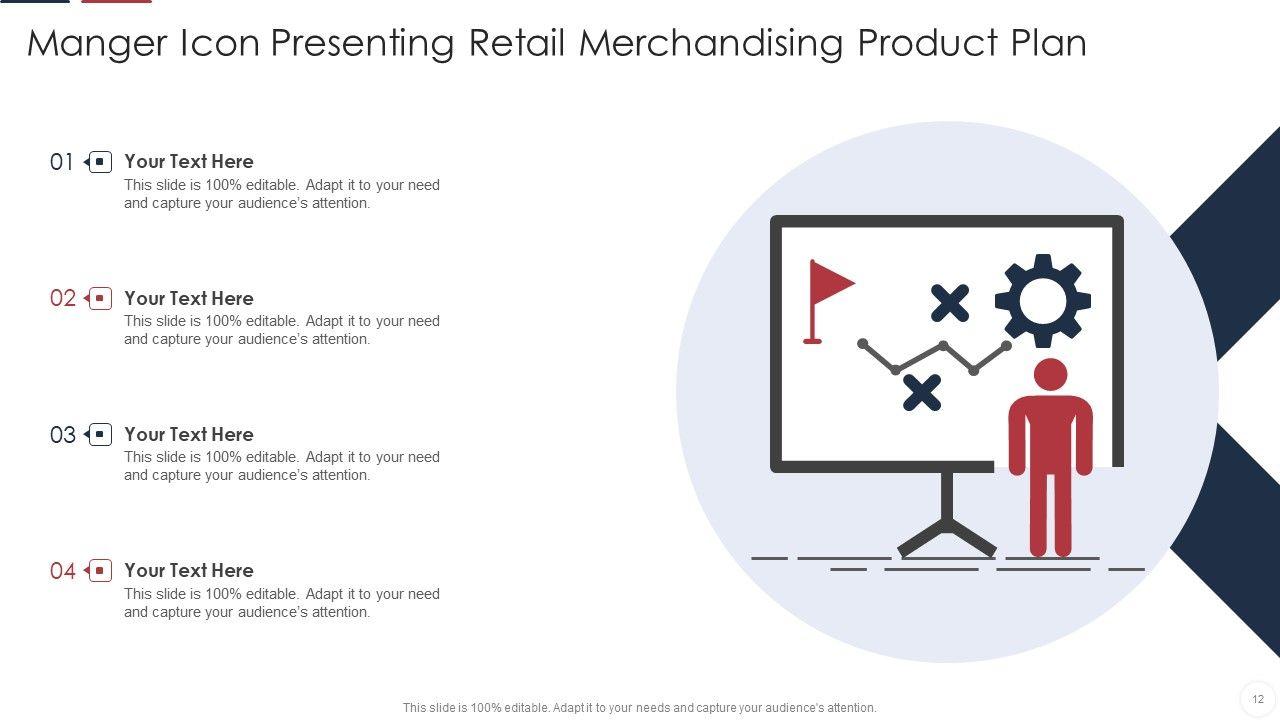 Manger Icon Presenting Retail Merchandising Product Plan

01 Your Text Here
This slide is 100% editable. Adapt it to your need and capture your audience's attention.

02 Your Text Here
This slide is 100% editable. Adapt it to your need and capture your audience's attention.

03 Your Text Here
This slide is 100% editable. Adapt it to your need and capture your audience's attention.

04 Your Text Here
This slide is 100% editable. Adapt it to your need and capture your audience's attention.

This slide is 100% editable. Adapt it to your needs and capture your audience's attention.

12